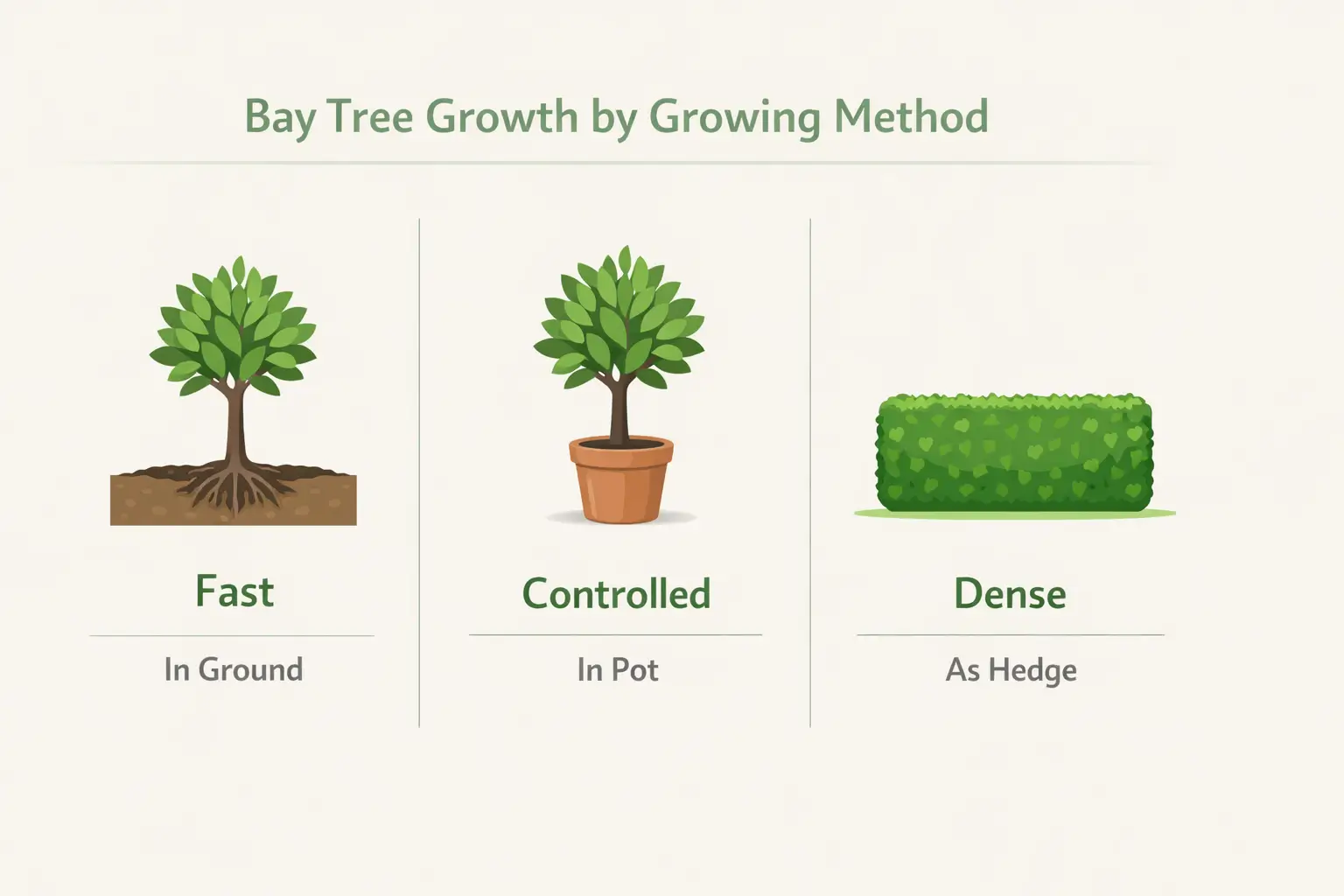 Bay Tree Growth by Growing Method

Fast

In Ground

Controlled

In Pot

Dense

As Hedge